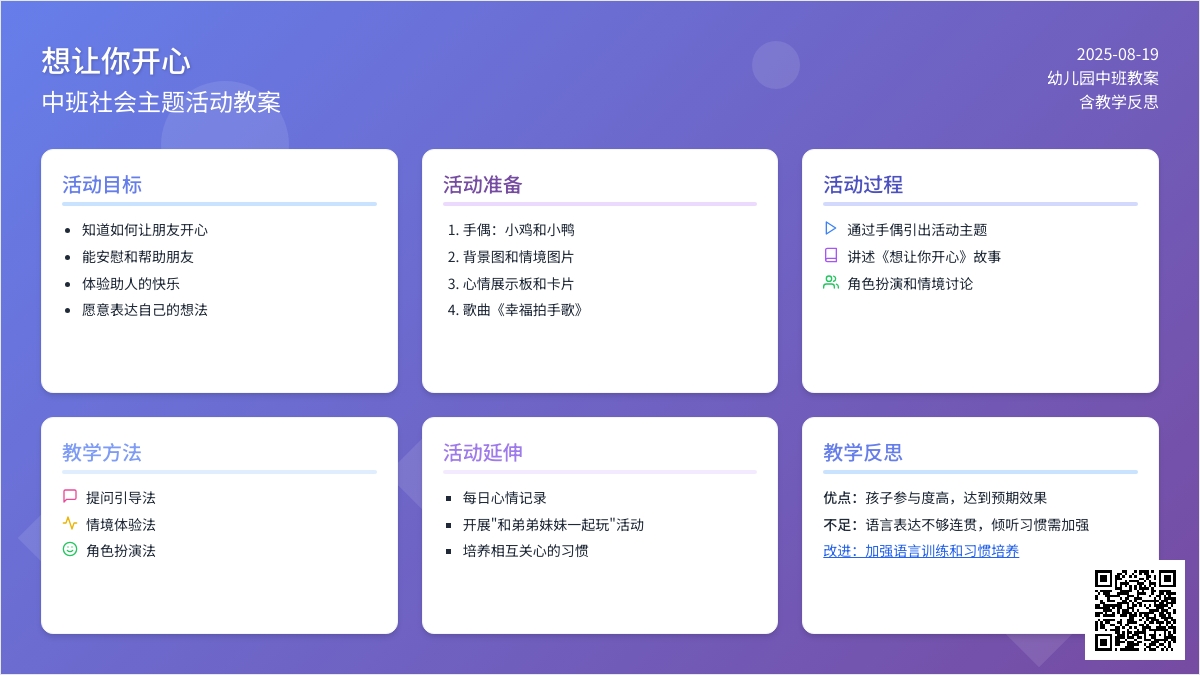 想让你开心
中班社会主题活动教案

2025-08-19
幼儿园中班教案
含教学反思

活动目标
- 知道如何让朋友开心
- 能安慰和帮助朋友
- 体验助人的快乐
- 愿意表达自己的想法

活动准备
1. 手偶：小鸡和小鸭
2. 背景图和情境图片
3. 心情展示板和卡片
4. 歌曲《幸福拍手歌》

活动过程
通过手偶引出活动主题
讲述《想让你开心》故事
角色扮演和情境讨论

教学方法
提问引导法
情境体验法
角色扮演法

活动延伸
- 每日心情记录
- 开展"和弟弟妹妹一起玩"活动
- 培养相互关心的习惯

教学反思
优点：孩子参与度高，达到预期效果
不足：语言表达不够连贯，倾听习惯需加强
改进：加强语言训练和习惯培养